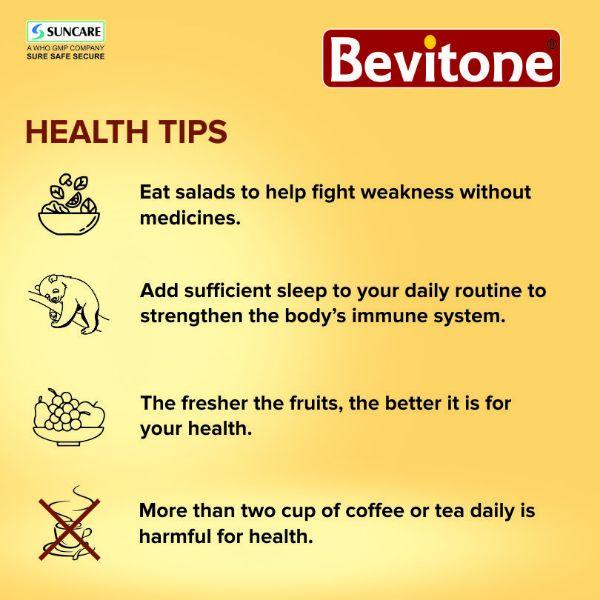 SUNCARE
A WHO GMP COMPANY
SURE SAFE SECURE

Bevitone®

HEALTH TIPS

Eat salads to help fight weakness without medicines.

Add sufficient sleep to your daily routine to strengthen the body's immune system.

The fresher the fruits, the better it is for your health.

More than two cup of coffee or tea daily is harmful for health.